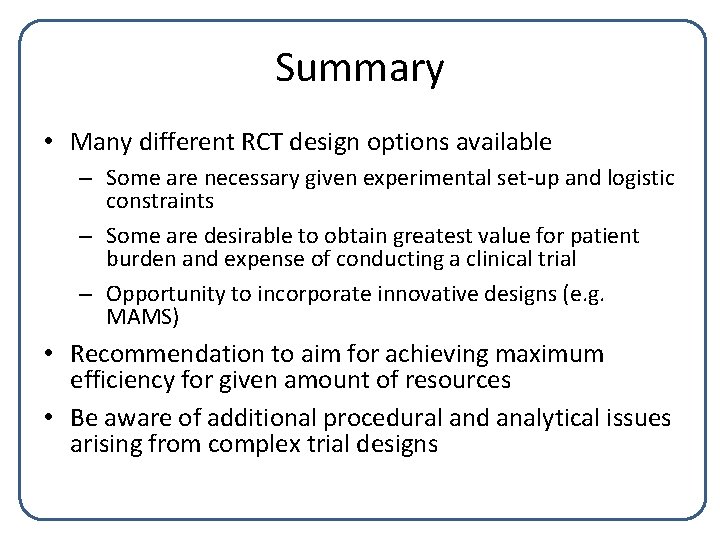 Summary

• Many different RCT design options available
– Some are necessary given experimental set-up and logistic constraints
– Some are desirable to obtain greatest value for patient burden and expense of conducting a clinical trial
– Opportunity to incorporate innovative designs (e.g. MAMS)
• Recommendation to aim for achieving maximum efficiency for given amount of resources
• Be aware of additional procedural and analytical issues arising from complex trial designs